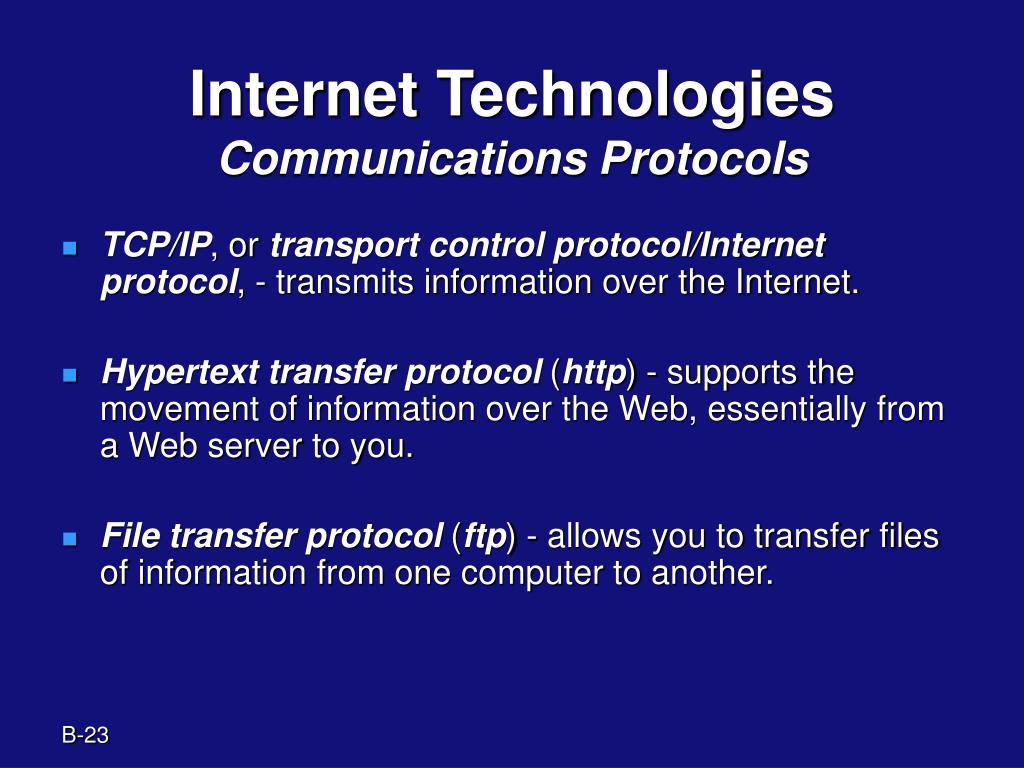 Internet Technologies
Communications Protocols

TCP/IP, or transport control protocol/Internet protocol, - transmits information over the Internet.

Hypertext transfer protocol (http) - supports the movement of information over the Web, essentially from a Web server to you.

File transfer protocol (ftp) - allows you to transfer files of information from one computer to another.

B-23